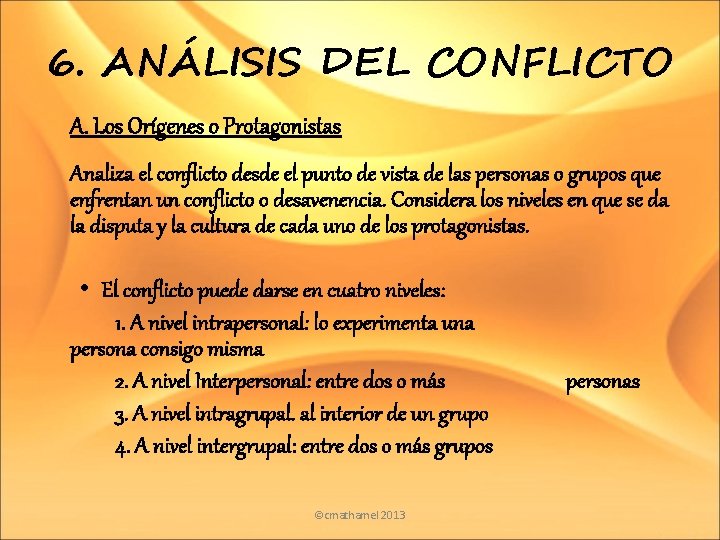 6. ANÁLISIS DEL CONFLICTO

A. Los Orígenes o Protagonistas

Analiza el conflicto desde el punto de vista de las personas o grupos que enfrentan un conflicto o desavenencia. Considera los niveles en que se da la disputa y la cultura de cada uno de los protagonistas.

• El conflicto puede darse en cuatro niveles:

1. A nivel intrapersonal: lo experimenta una persona consigo misma

2. A nivel Interpersonal: entre dos o más personas

3. A nivel intragrupal. al interior de un grupo

4. A nivel intergrupal: entre dos o más grupos

©cmathamel 2013